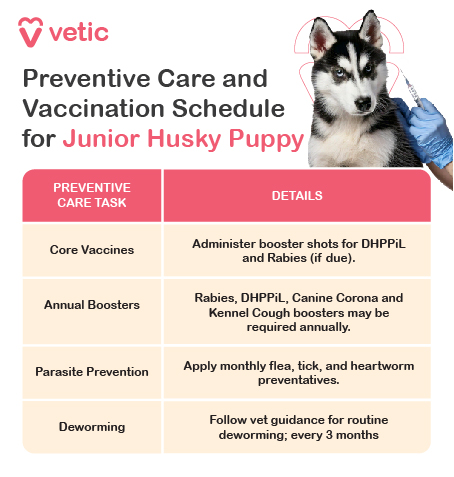 vetic

Preventive Care and Vaccination Schedule for Junior Husky Puppy

| PREVENTIVE CARE TASK | DETAILS |
|---|---|
| Core Vaccines | Administer booster shots for DHPPiL and Rabies (if due). |
| Annual Boosters | Rabies, DHPPiL, Canine Corona and Kennel Cough boosters may be required annually. |
| Parasite Prevention | Apply monthly flea, tick, and heartworm preventatives. |
| Deworming | Follow vet guidance for routine deworming; every 3 months |